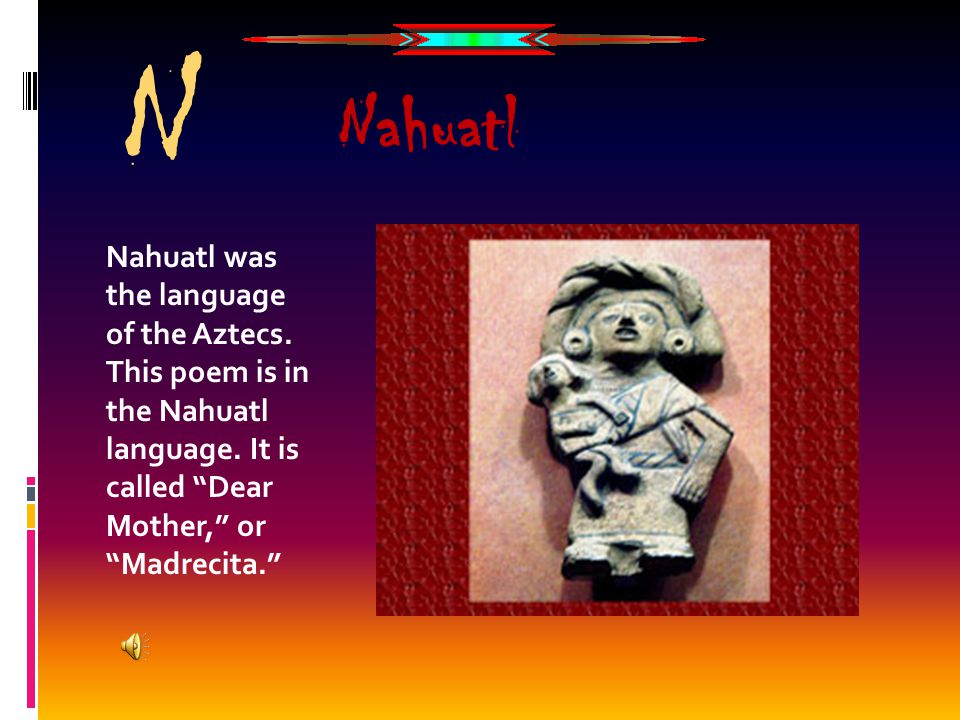 N

Nahuatl

Nahuatl was the language of the Aztecs. This poem is in the Nahuatl language. It is called “Dear Mother,” or “Madrecita.”